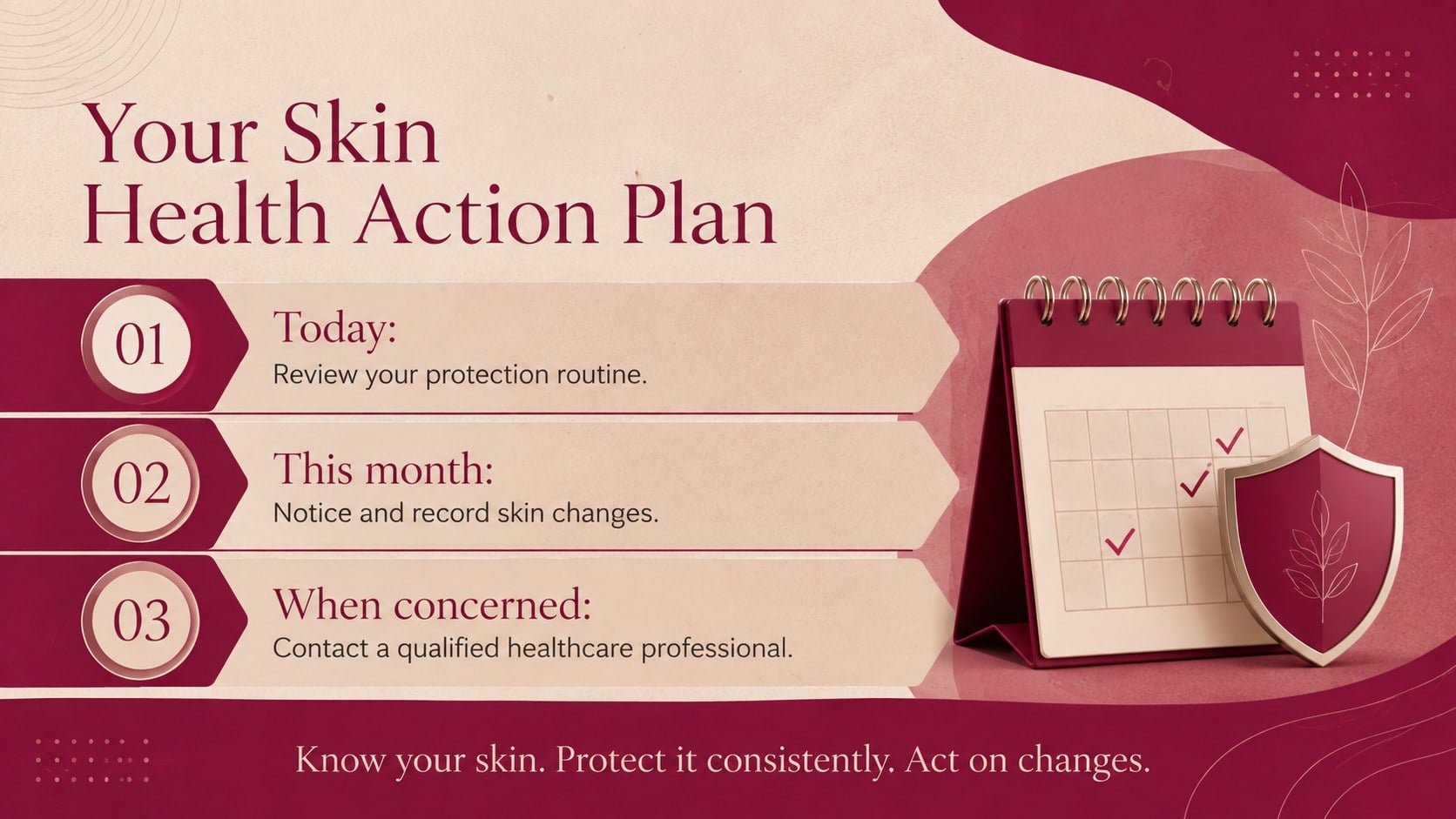 Your Skin
Health Action Plan

01
Today:
Review your protection routine.

02
This month:
Notice and record skin changes.

03
When concerned:
Contact a qualified healthcare professional.

Know your skin. Protect it consistently. Act on changes.